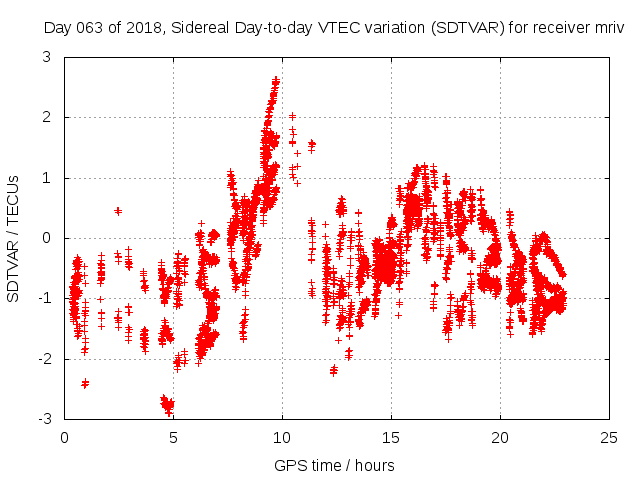 Day 063 of 2018, Sidereal Day-to-day VTEC variation (SDTVAR) for receiver mriv

SDTVAR / TECUs

3
2
1
0
-1
-2
-3

0 5 10 15 20 25

GPS time / hours